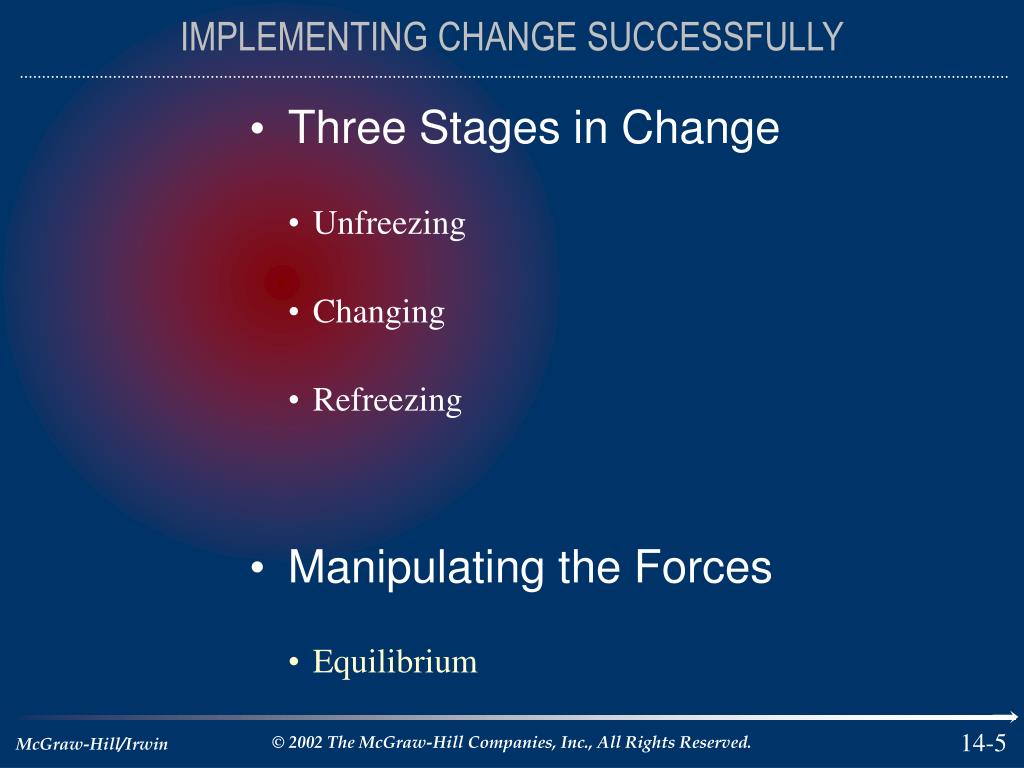 IMPLEMENTING CHANGE SUCCESSFULLY

• Three Stages in Change

• Unfreezing

• Changing

• Refreezing

• Manipulating the Forces

• Equilibrium

McGraw-Hill/Irwin

© 2002 The McGraw-Hill Companies, Inc., All Rights Reserved.

14-5